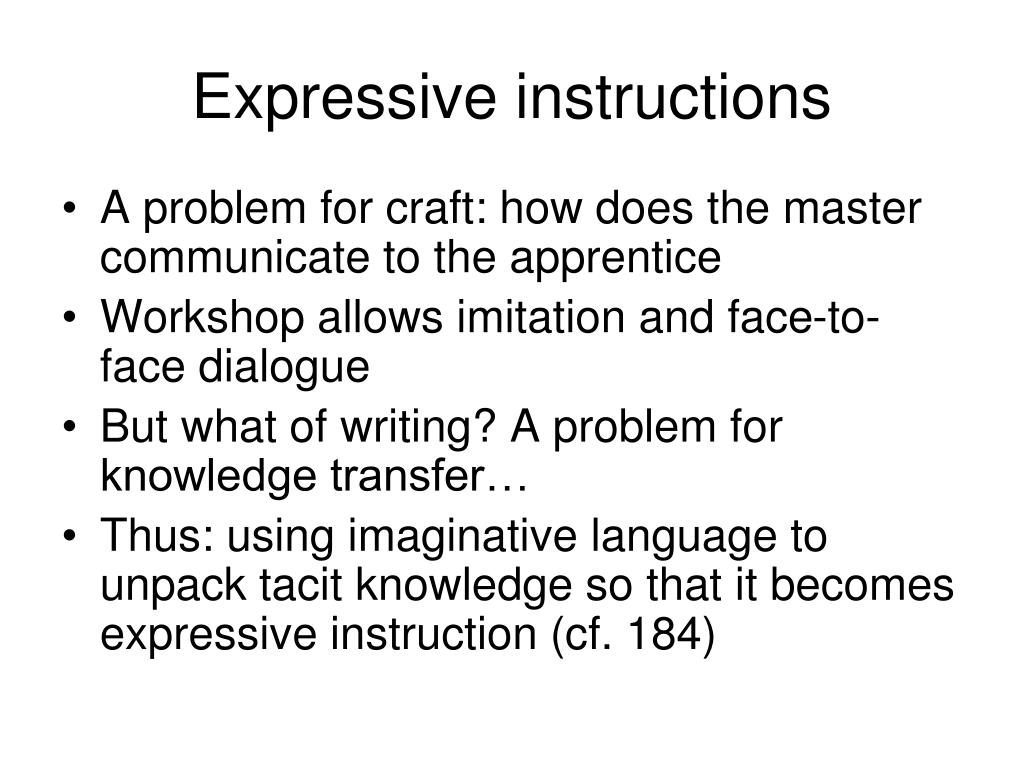 Expressive instructions

• A problem for craft: how does the master communicate to the apprentice
• Workshop allows imitation and face-to-face dialogue
• But what of writing? A problem for knowledge transfer…
• Thus: using imaginative language to unpack tacit knowledge so that it becomes expressive instruction (cf. 184)